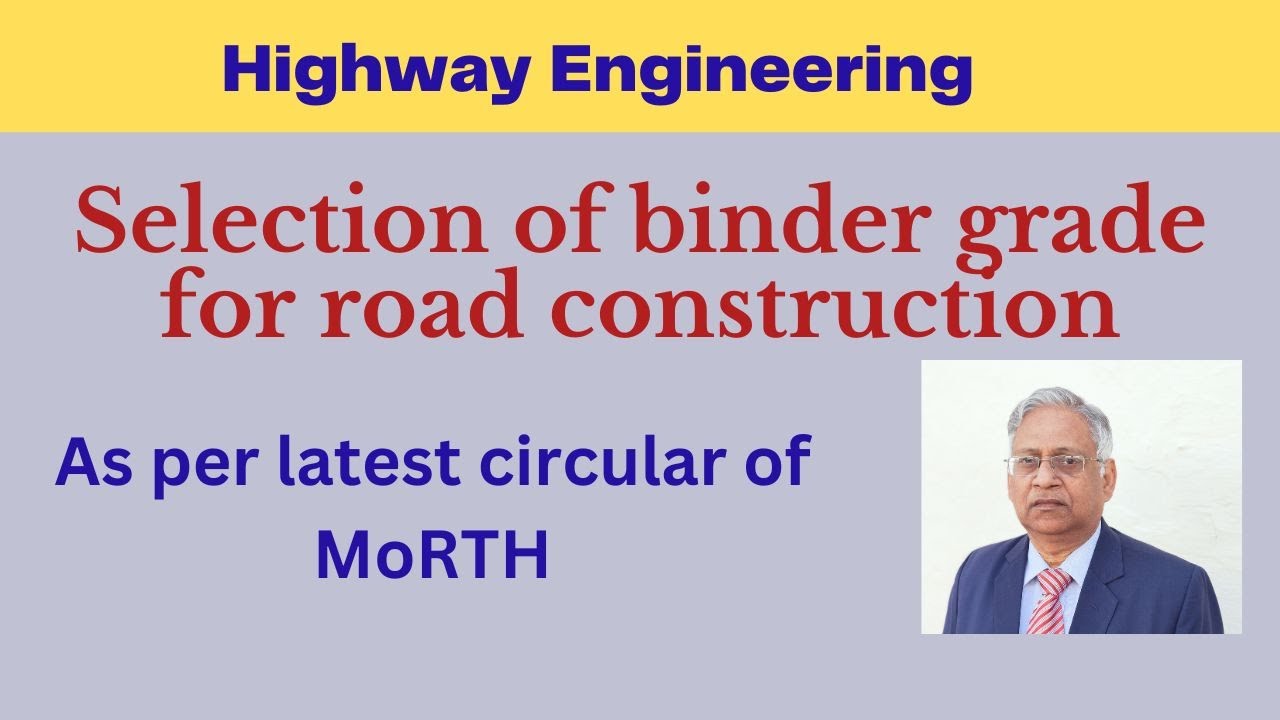 Highway Engineering

Selection of binder grade for road construction

As per latest circular of MoRTH